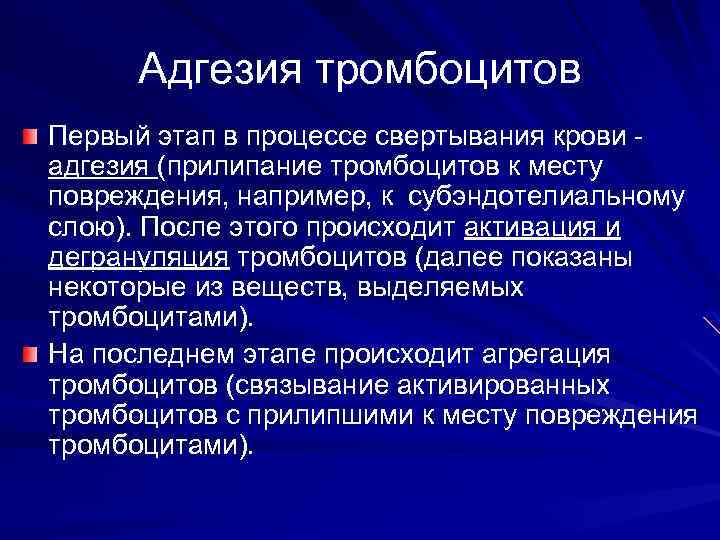 Адгезия тромбоцитов

Первый этап в процессе свертывания крови - адгезия (прилипание тромбоцитов к месту повреждения, например, к субэндотелиальному слою). После этого происходит активация и дегрануляция тромбоцитов (далее показаны некоторые из веществ, выделяемых тромбоцитами).

На последнем этапе происходит агрегация тромбоцитов (связывание активированных тромбоцитов с прилипшими к месту повреждения тромбоцитами).